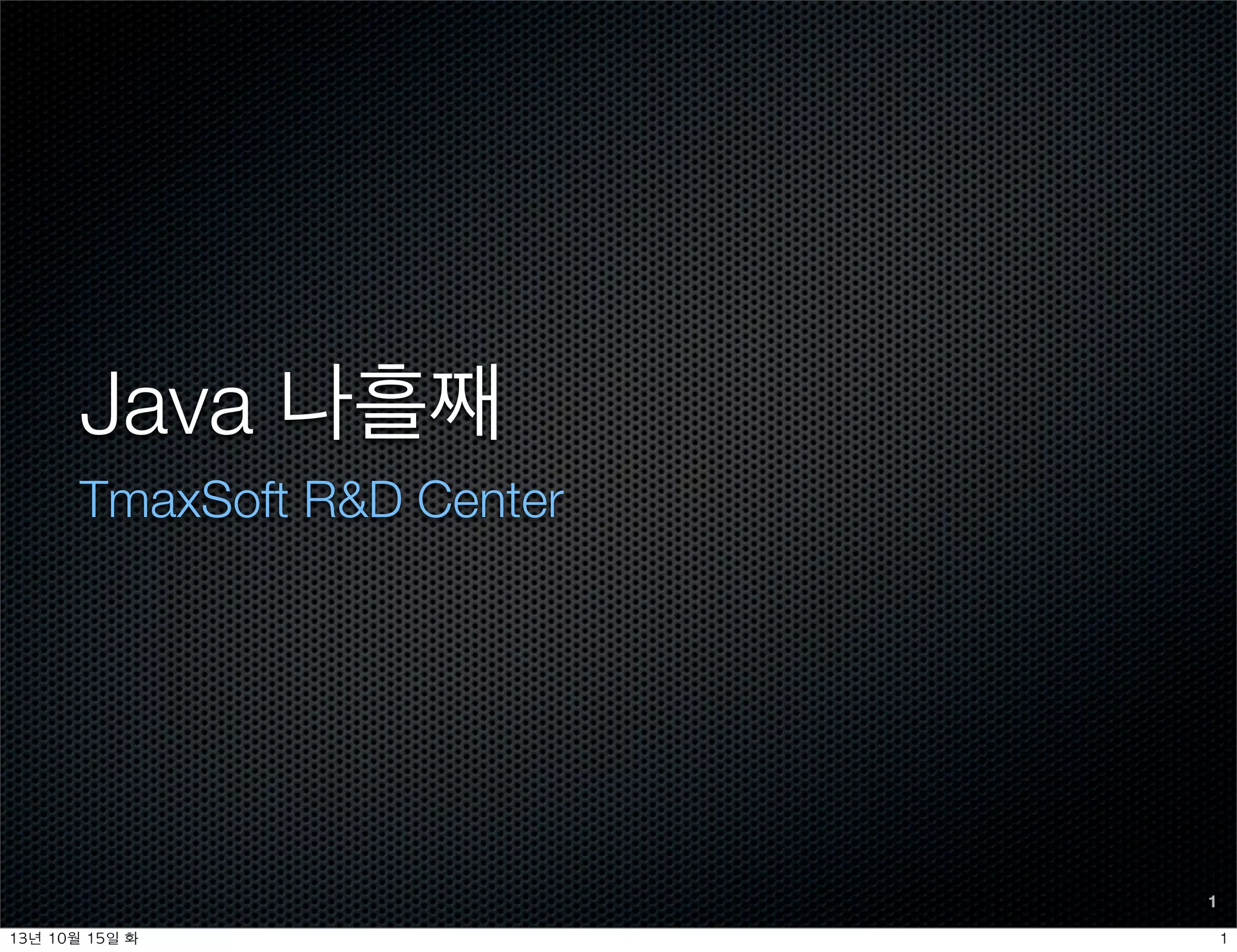 Java 나흘째

TmaxSoft R&D Center

1

13년 10월 15일 화

1